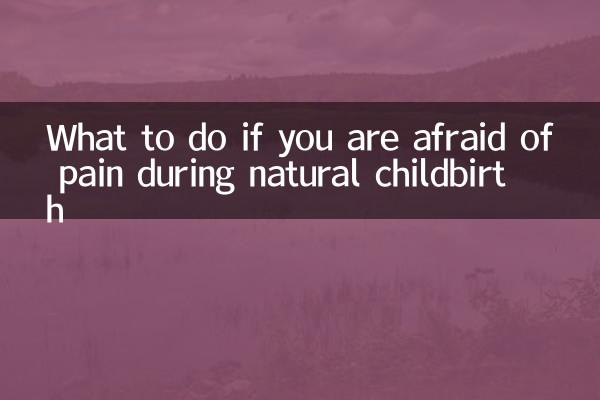 What to do if you are afraid of pain during natural childbirth